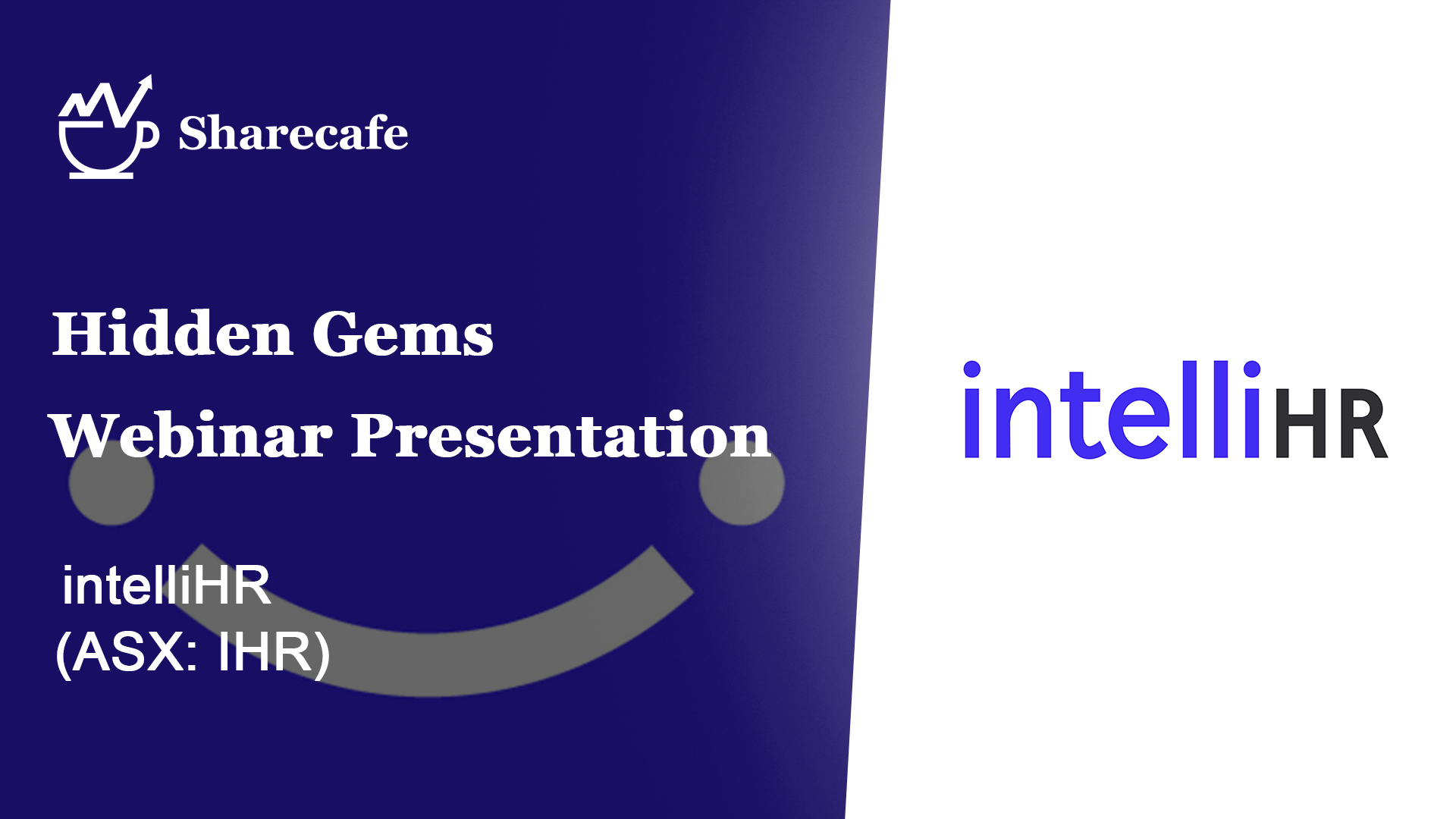 Sharecafe

Hidden Gems
Webinar Presentation

intelliHR
(ASX: IHR)

intelliHR